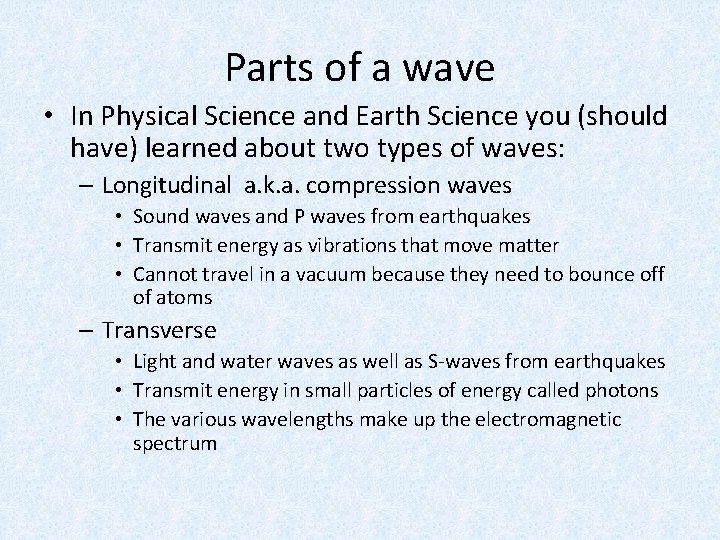 Parts of a wave

• In Physical Science and Earth Science you (should have) learned about two types of waves:

– Longitudinal a.k.a. compression waves

• Sound waves and P waves from earthquakes

• Transmit energy as vibrations that move matter

• Cannot travel in a vacuum because they need to bounce off of atoms

– Transverse

• Light and water waves as well as S-waves from earthquakes

• Transmit energy in small particles of energy called photons

• The various wavelengths make up the electromagnetic spectrum